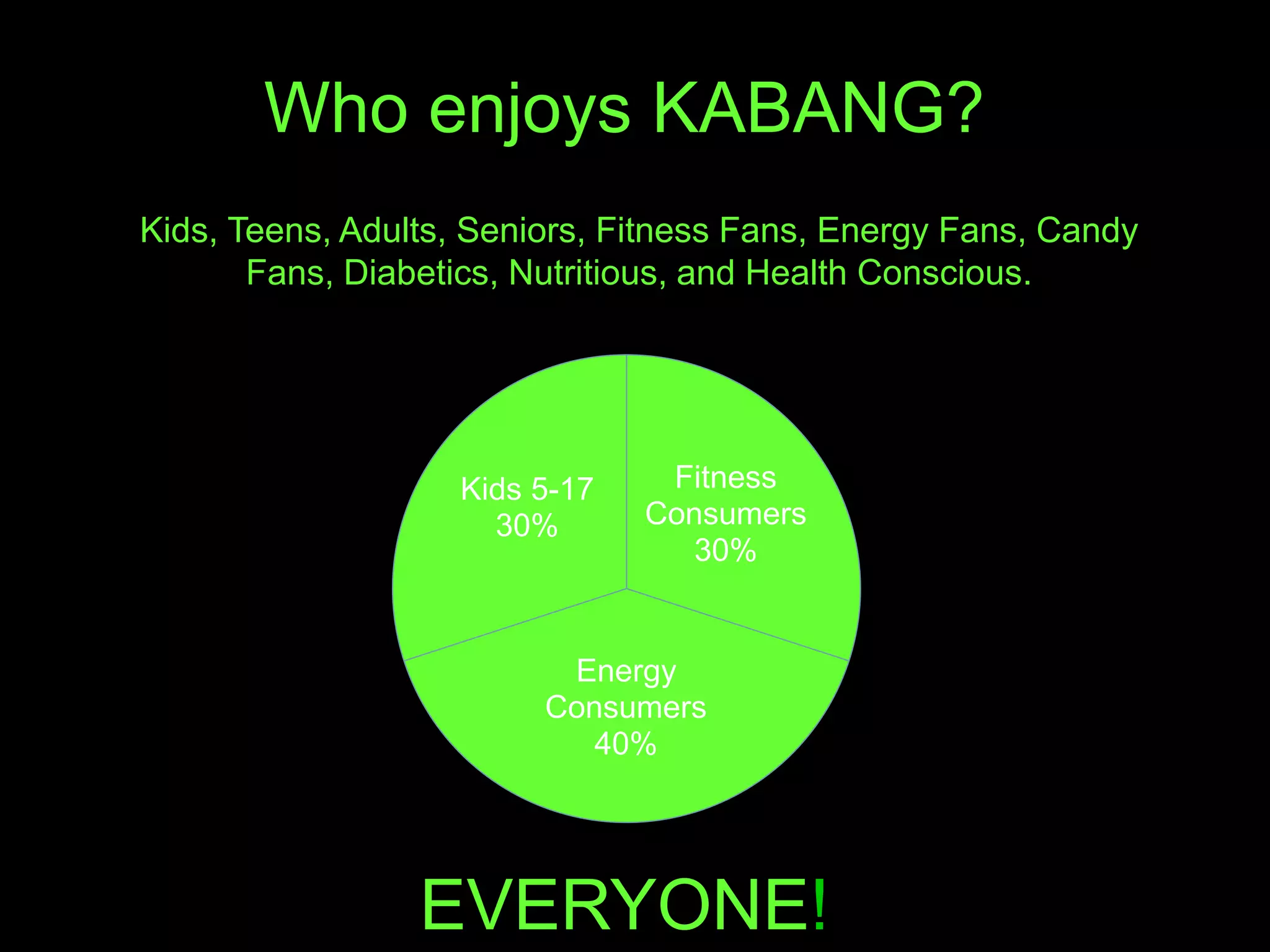 Who enjoys KABANG?

Kids, Teens, Adults, Seniors, Fitness Fans, Energy Fans, Candy Fans, Diabetics, Nutritious, and Health Conscious.

Kids 5-17
30%

Fitness
Consumers
30%

Energy
Consumers
40%

EVERYONE!